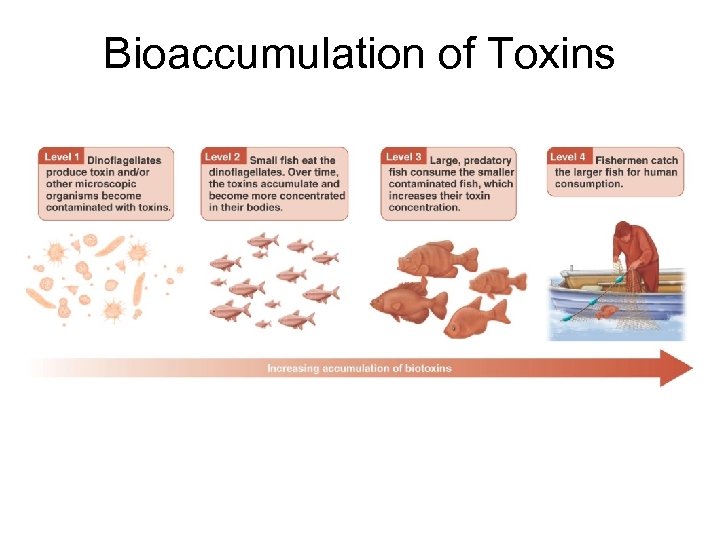 Bioaccumulation of Toxins

Level 1 Dinoflagellates produce toxin and/or other microscopic organisms become contaminated with toxins.

Level 2 Small fish eat the dinoflagellates. Over time, the toxins accumulate and become more concentrated in their bodies.

Level 3 Large, predatory fish consume the smaller contaminated fish, which increases their toxin concentration.

Level 4 Fishermen catch the larger fish for human consumption.

Increasing accumulation of biotoxins